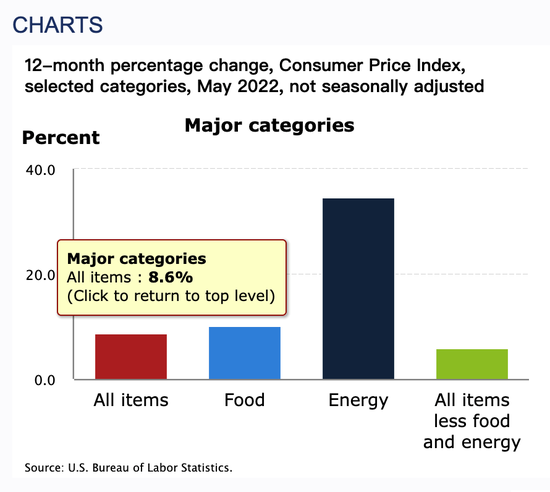 CHARTS

12–month percentage change, Consumer Price Index, selected categories, May 2022, not seasonally adjusted

Major categories

Percent

40.0

20.0

0.0

Major categories
All items : 8.6%
(Click to return to top level)

All items

Food

Energy

All items less food and energy

Source: U.S. Bureau of Labor Statistics.